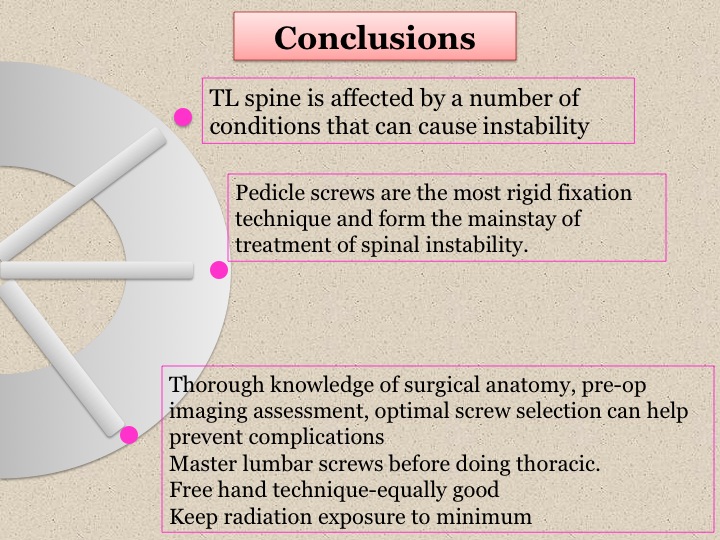 Conclusions

TL spine is affected by a number of conditions that can cause instability

Pedicle screws are the most rigid fixation technique and form the mainstay of treatment of spinal instability.

Thorough knowledge of surgical anatomy, pre-op imaging assessment, optimal screw selection can help prevent complications
Master lumbar screws before doing thoracic.
Free hand technique-equally good
Keep radiation exposure to minimum